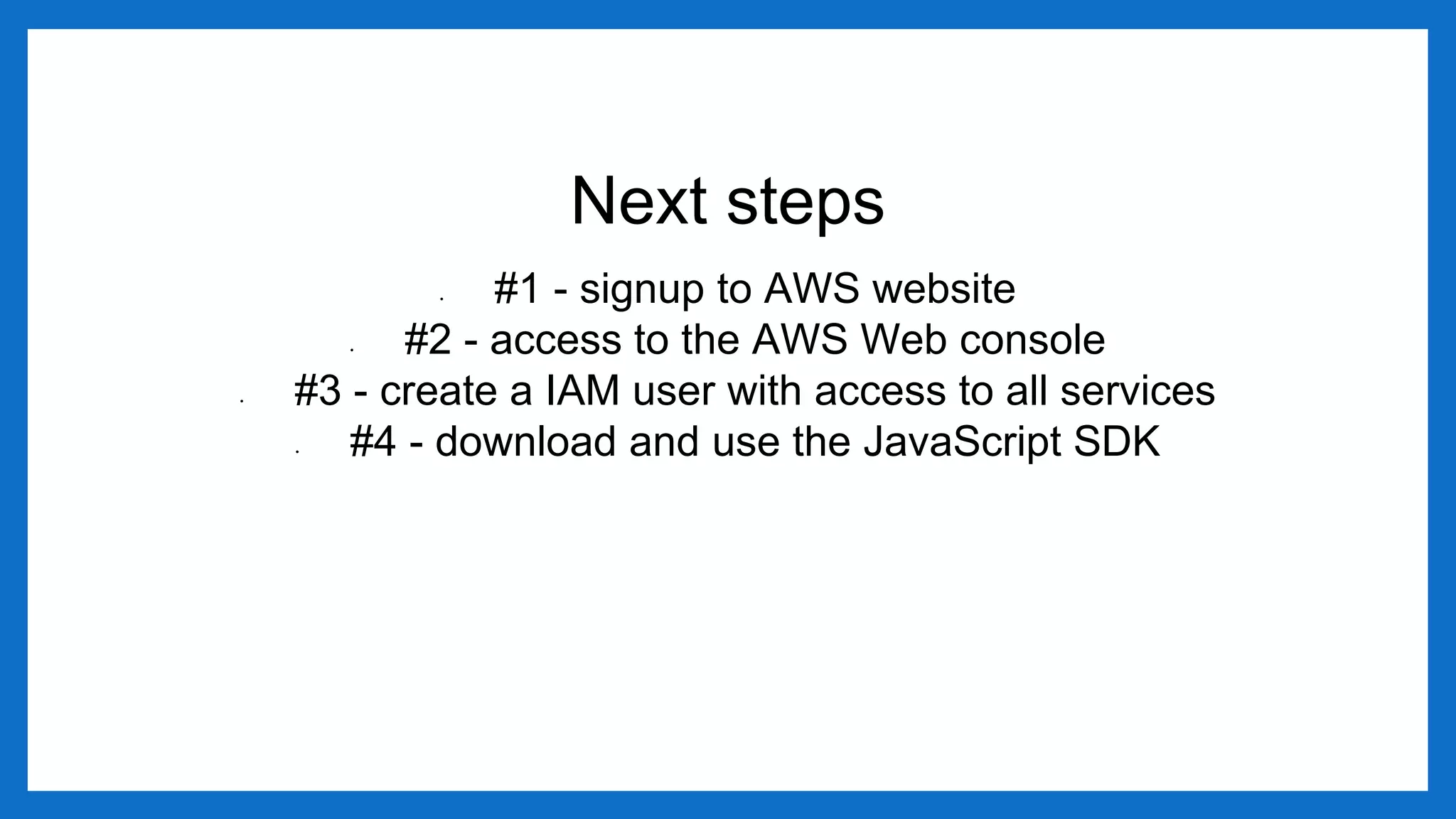 Next steps

- #1 - signup to AWS website
- #2 - access to the AWS Web console
- #3 - create a IAM user with access to all services
- #4 - download and use the JavaScript SDK